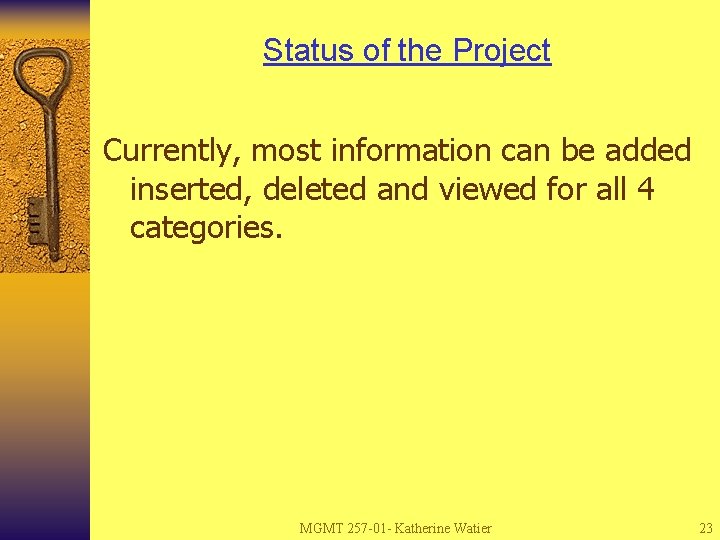 Status of the Project

Currently, most information can be added inserted, deleted and viewed for all 4 categories.

MGMT 257-01- Katherine Watier

23